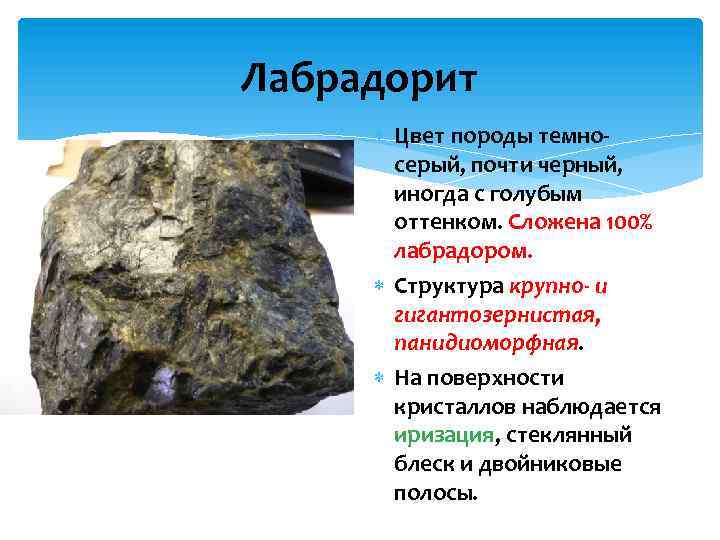 Лабрадорит

Цвет породы темно-серый, почти черный, иногда с голубым оттенком. Сложена 100% лабрадором.

Структура крупно- и гигантозернистая, панидиоморфная.

На поверхности кристаллов наблюдается иризация, стеклянный блеск и двойниковые полосы.